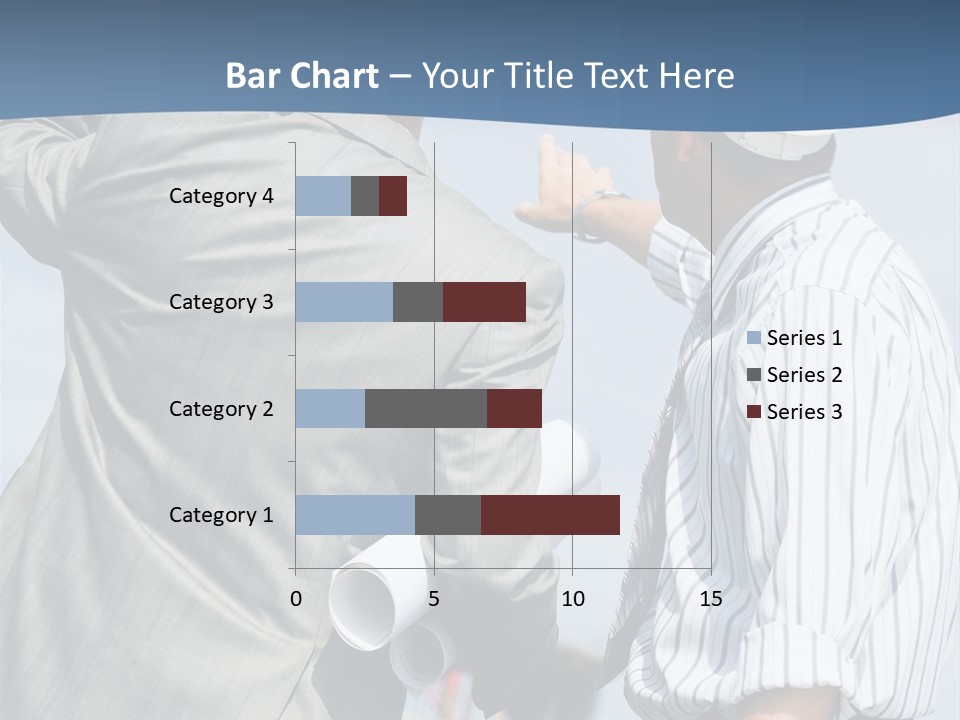 Bar Chart – Your Title Text Here

Category 4
Category 3
Category 2
Category 1

0
5
10
15

Series 1
Series 2
Series 3